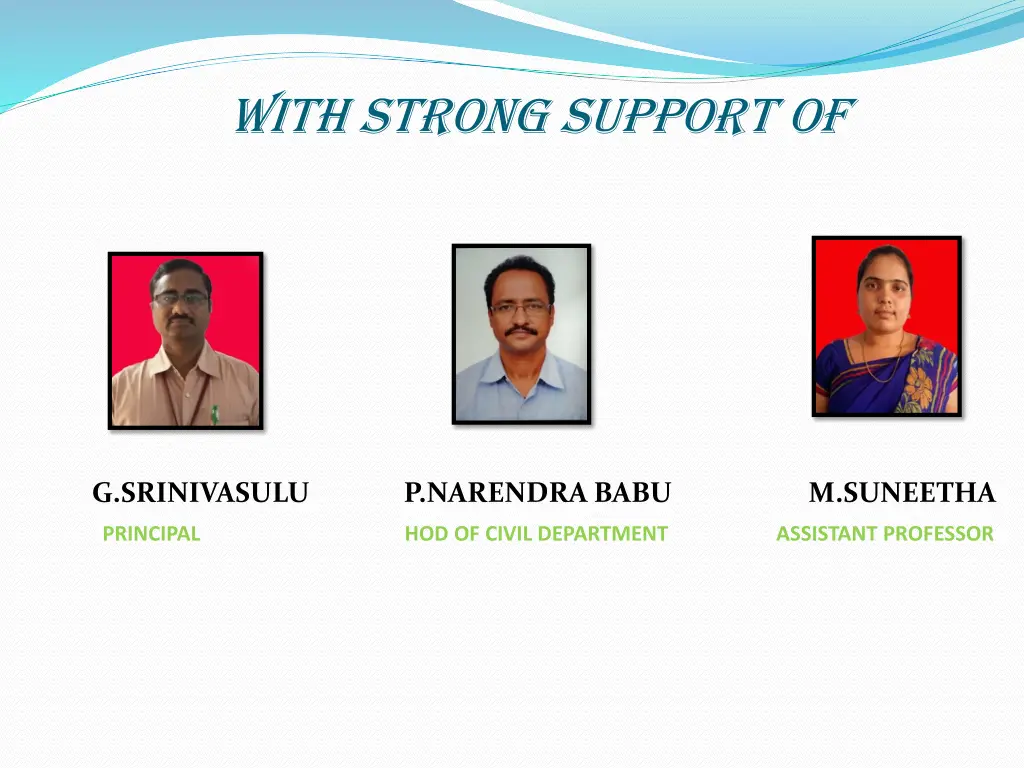 WITH STRONG SUPPORT OF

G.SRINIVASULU
PRINCIPAL

P.NARENDRA BABU
HOD OF CIVIL DEPARTMENT

M.SUNEETHA
ASSISTANT PROFESSOR